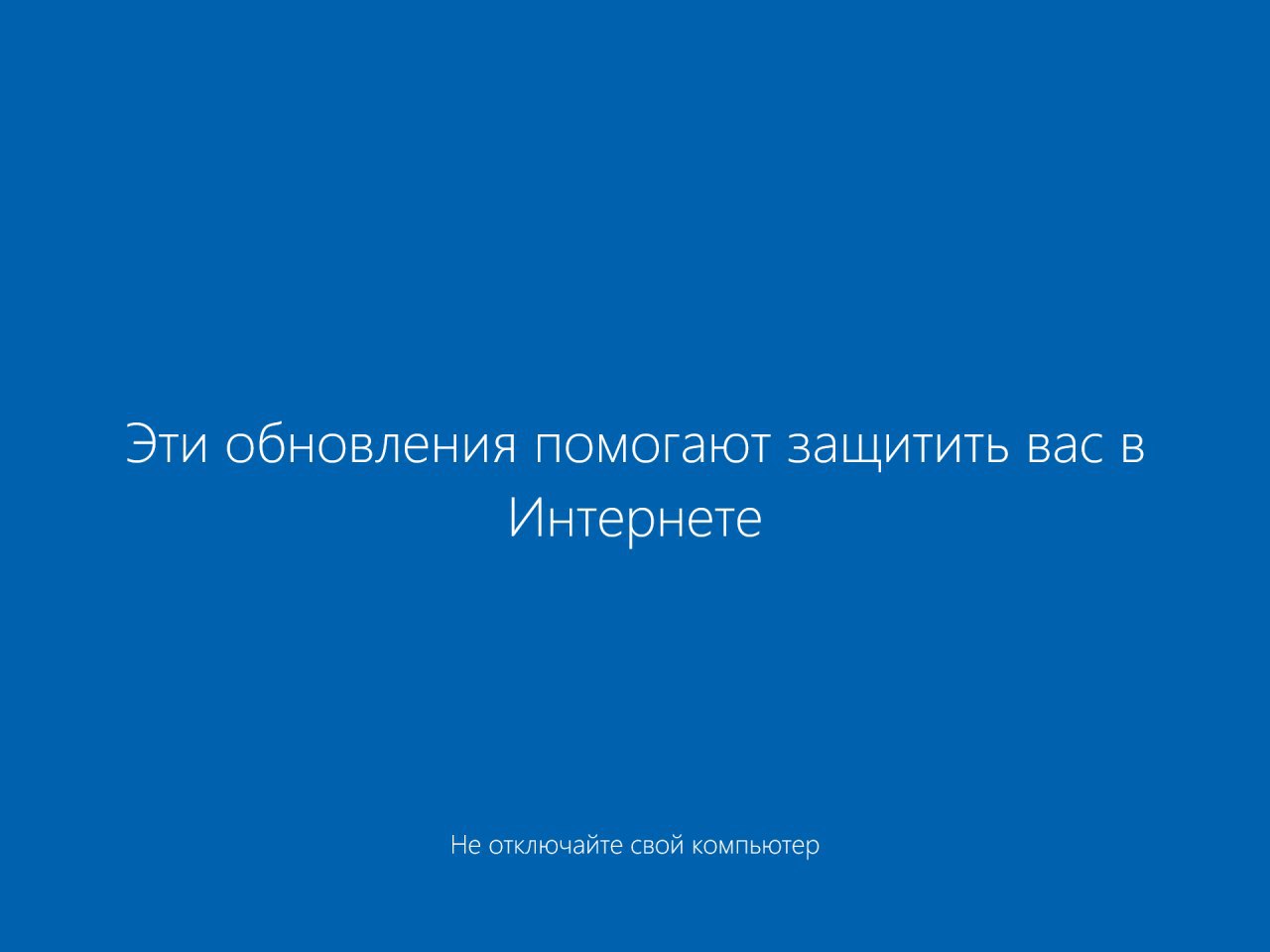 Эти обновления помогают защитить вас в Интернете

Не отключайте свой компьютер